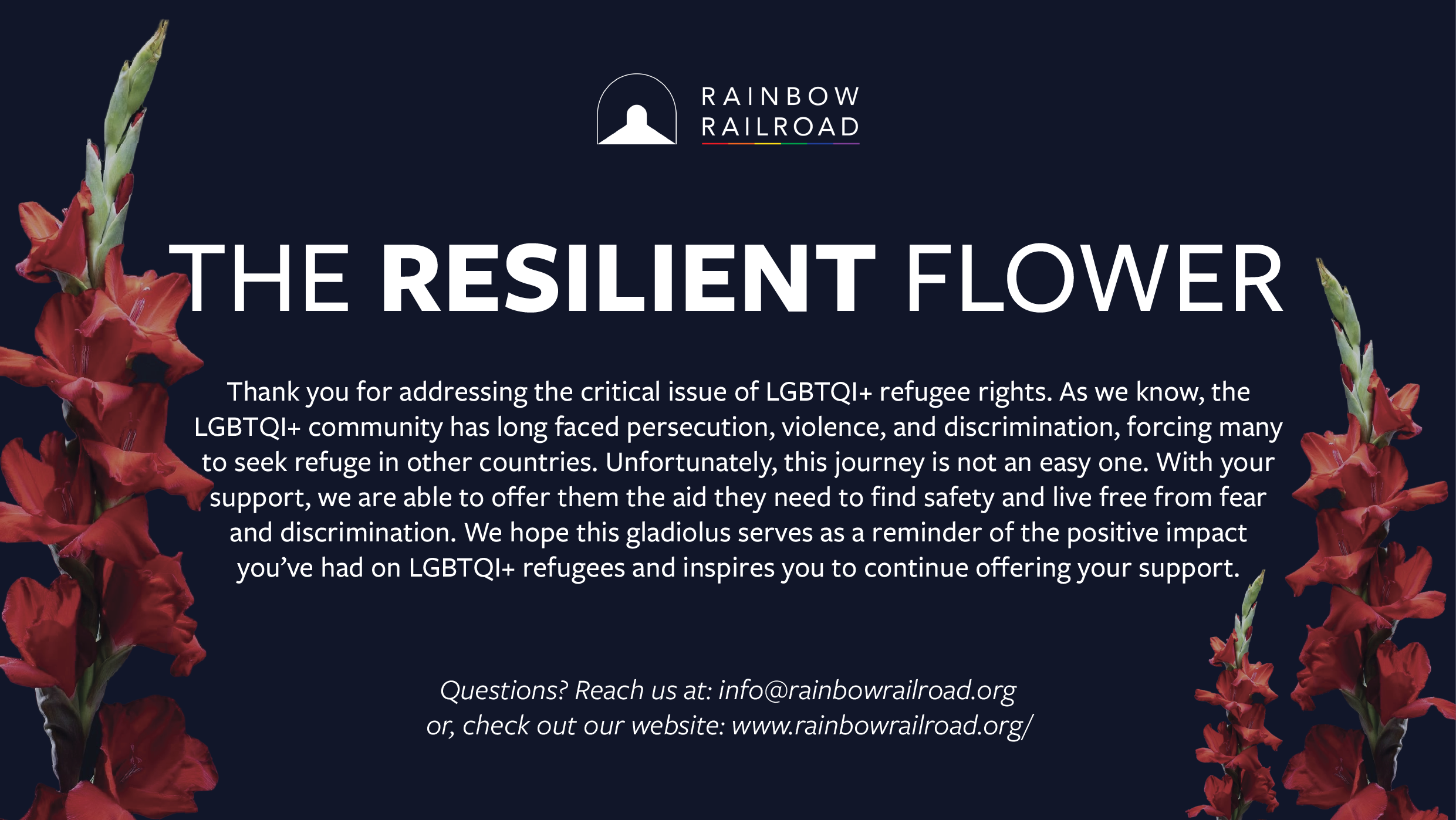 RAINBOW RAILROAD

THE RESILIENT FLOWER

Thank you for addressing the critical issue of LGBTQI+ refugee rights. As we know, the LGBTQI+ community has long faced persecution, violence, and discrimination, forcing many to seek refuge in other countries. Unfortunately, this journey is not an easy one. With your support, we are able to offer them the aid they need to find safety and live free from fear and discrimination. We hope this gladiolus serves as a reminder of the positive impact you've had on LGBTQI+ refugees and inspires you to continue offering your support.

Questions? Reach us at: info@rainbowrailroad.org
or, check out our website: www.rainbowrailroad.org/